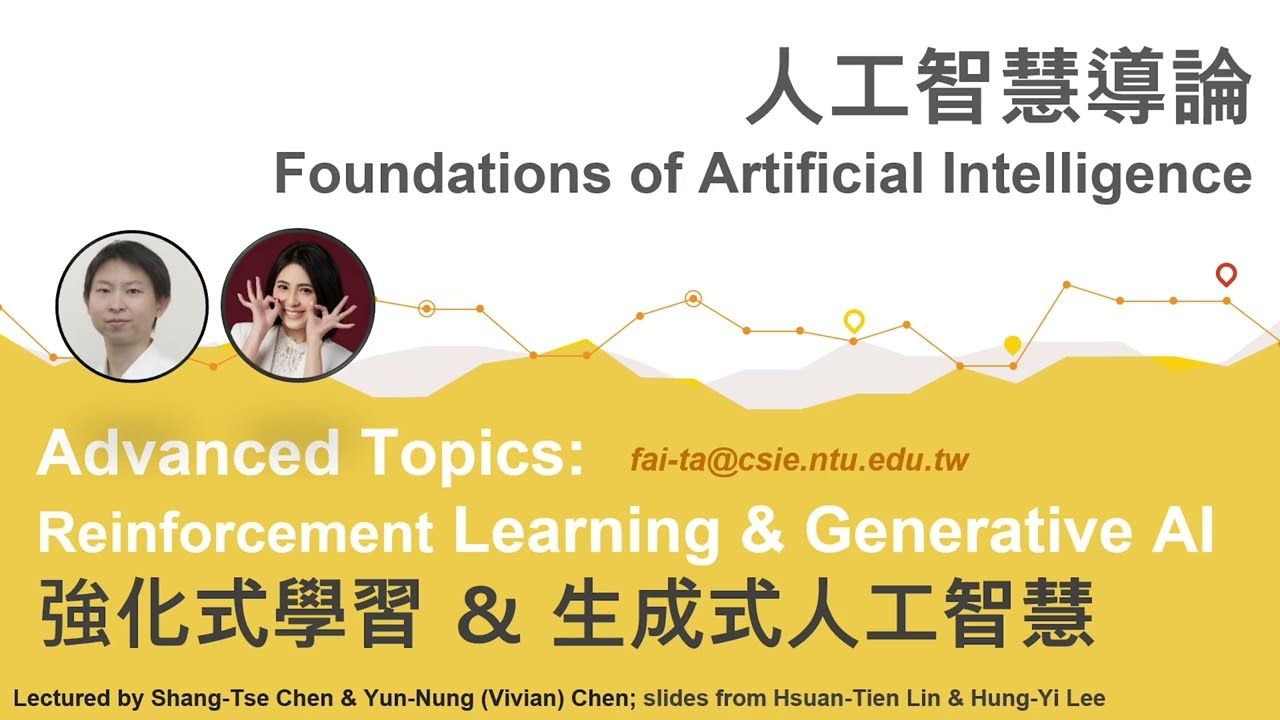 人工智慧導論
Foundations of Artificial Intelligence

Advanced Topics: fai-ta@csie.ntu.edu.tw
Reinforcement Learning & Generative AI
強化式學習 & 生成式人工智慧

Lectured by Shang-Tse Chen & Yun-Nung (Vivian) Chen; slides from Hsuan-Tien Lin & Hung-Yi Lee